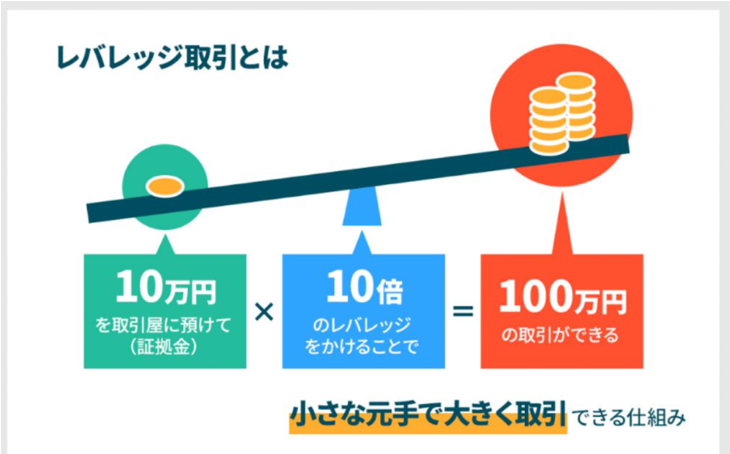 レバレッジ取引とは

10万円
を取引屋に預けて
（証拠金）

×

10倍
のレバレッジ
をかけることで

=

100万円
の取引ができる

小さな元手で大きく取引できる仕組み